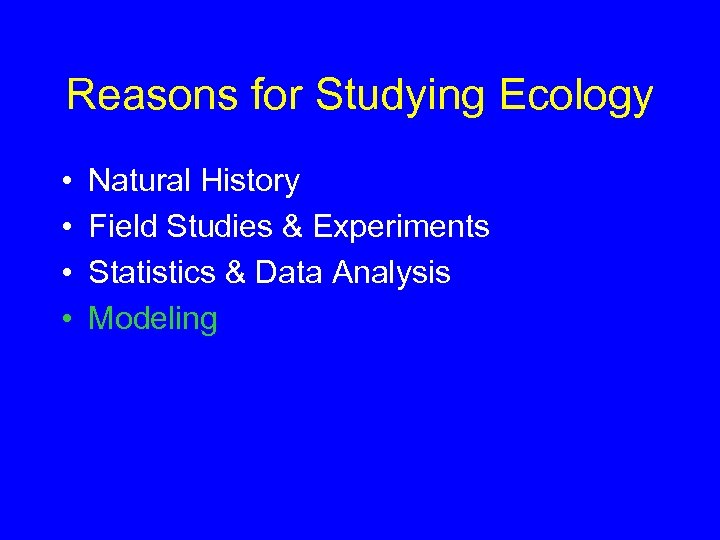 Reasons for Studying Ecology

• Natural History
• Field Studies & Experiments
• Statistics & Data Analysis
• Modeling